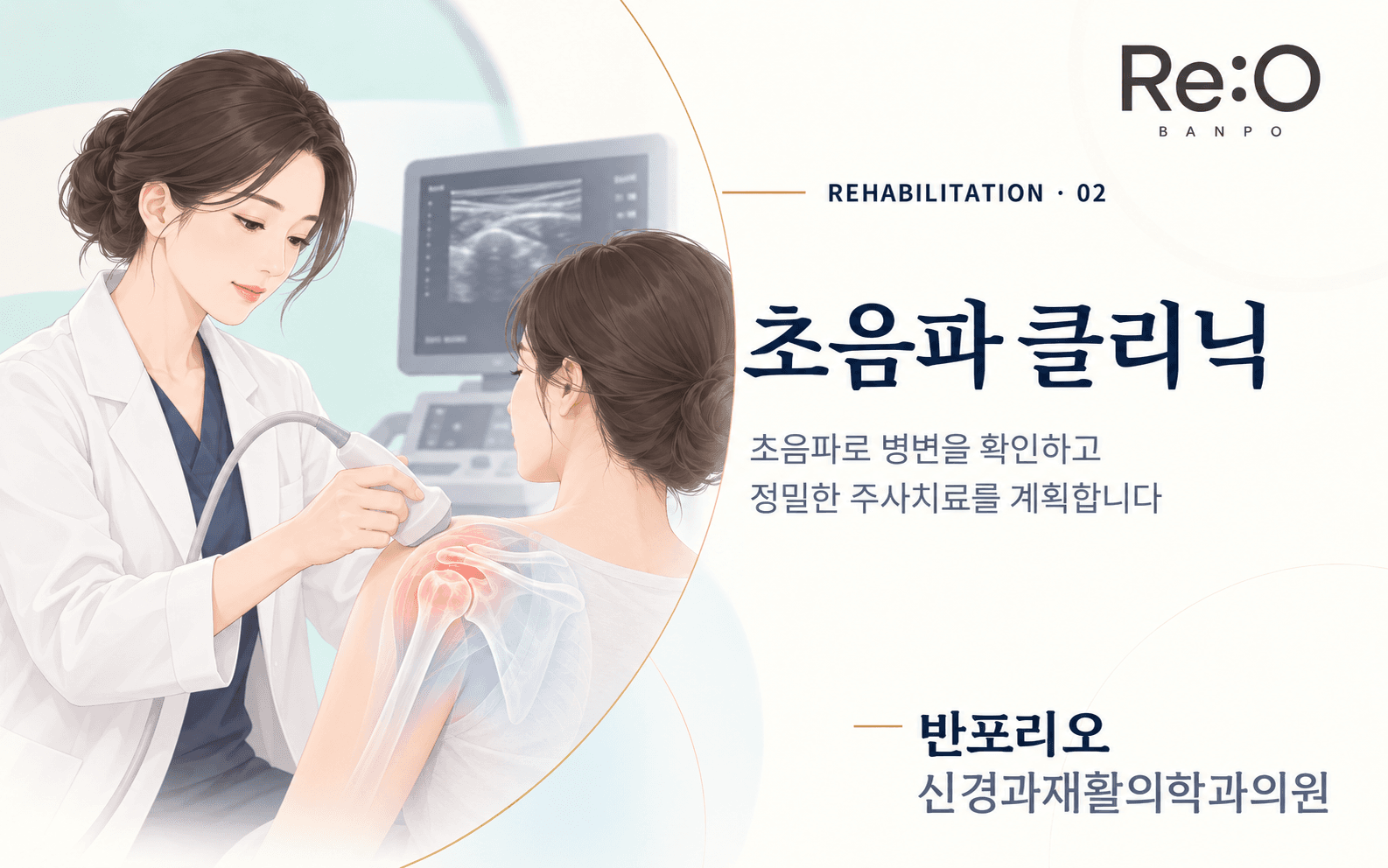 Re:O
BANPO

REHABILITATION · 02

초음파 클리닉

초음파로 병변을 확인하고
정밀한 주사치료를 계획합니다

반포리오
신경과재활의학과의원